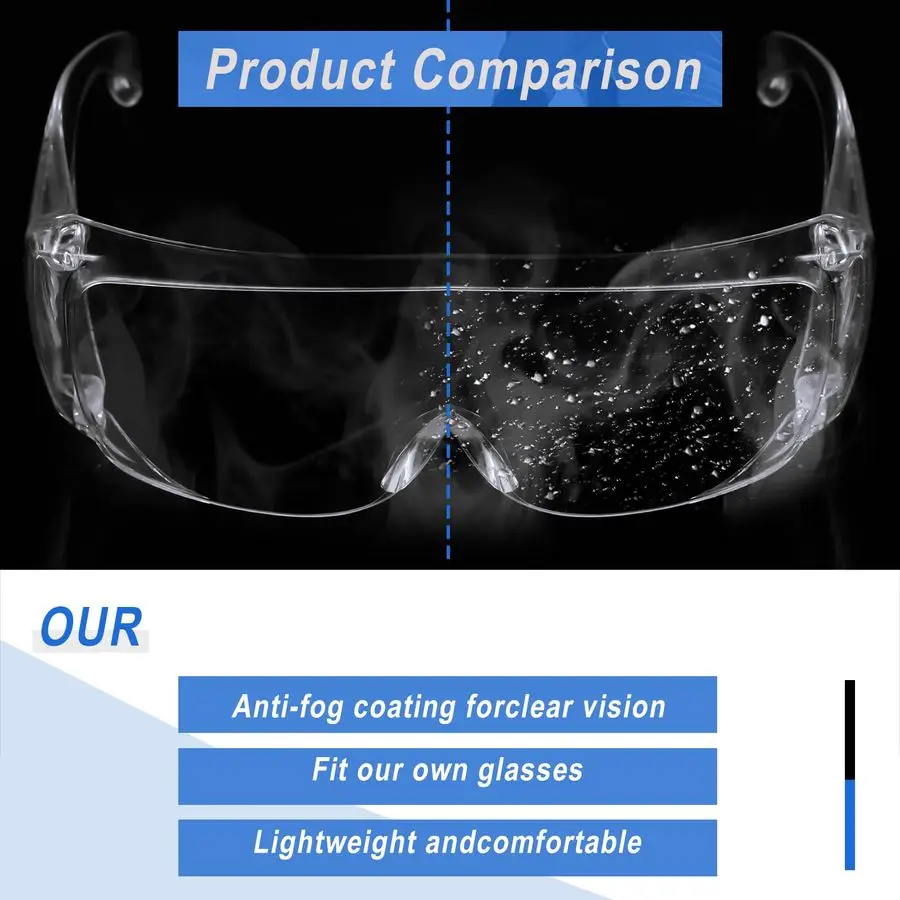 Product Comparison

OUR

Anti-fog coating forclear vision

Fit our own glasses

Lightweight andcomfortable